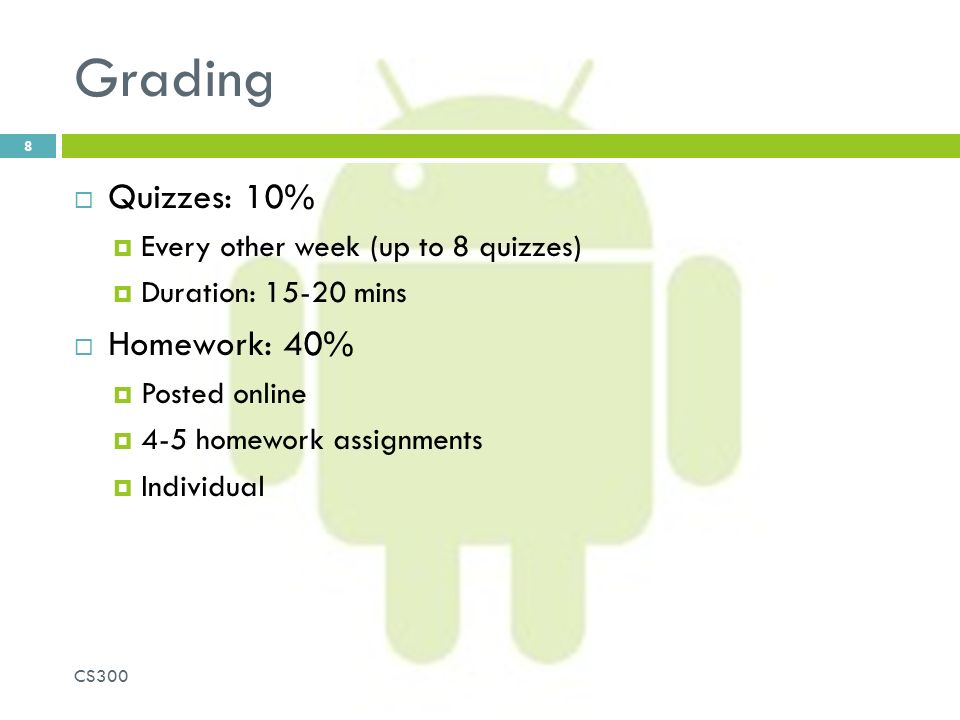 Grading

8

Quizzes: 10%

Every other week (up to 8 quizzes)

Duration: 15-20 mins

Homework: 40%

Posted online

4-5 homework assignments

Individual

CS300